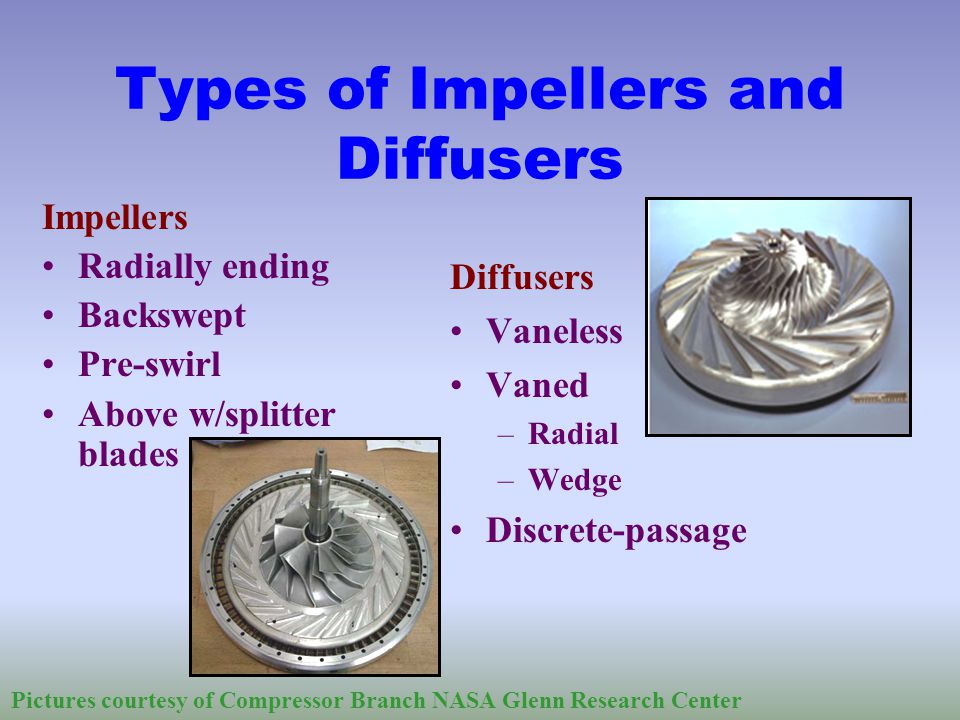 Types of Impellers and Diffusers

Impellers
• Radially ending
• Backswept
• Pre-swirl
• Above w/splitter blades

Diffusers
• Vaneless
• Vaned
– Radial
– Wedge
• Discrete-passage

Pictures courtesy of Compressor Branch NASA Glenn Research Center